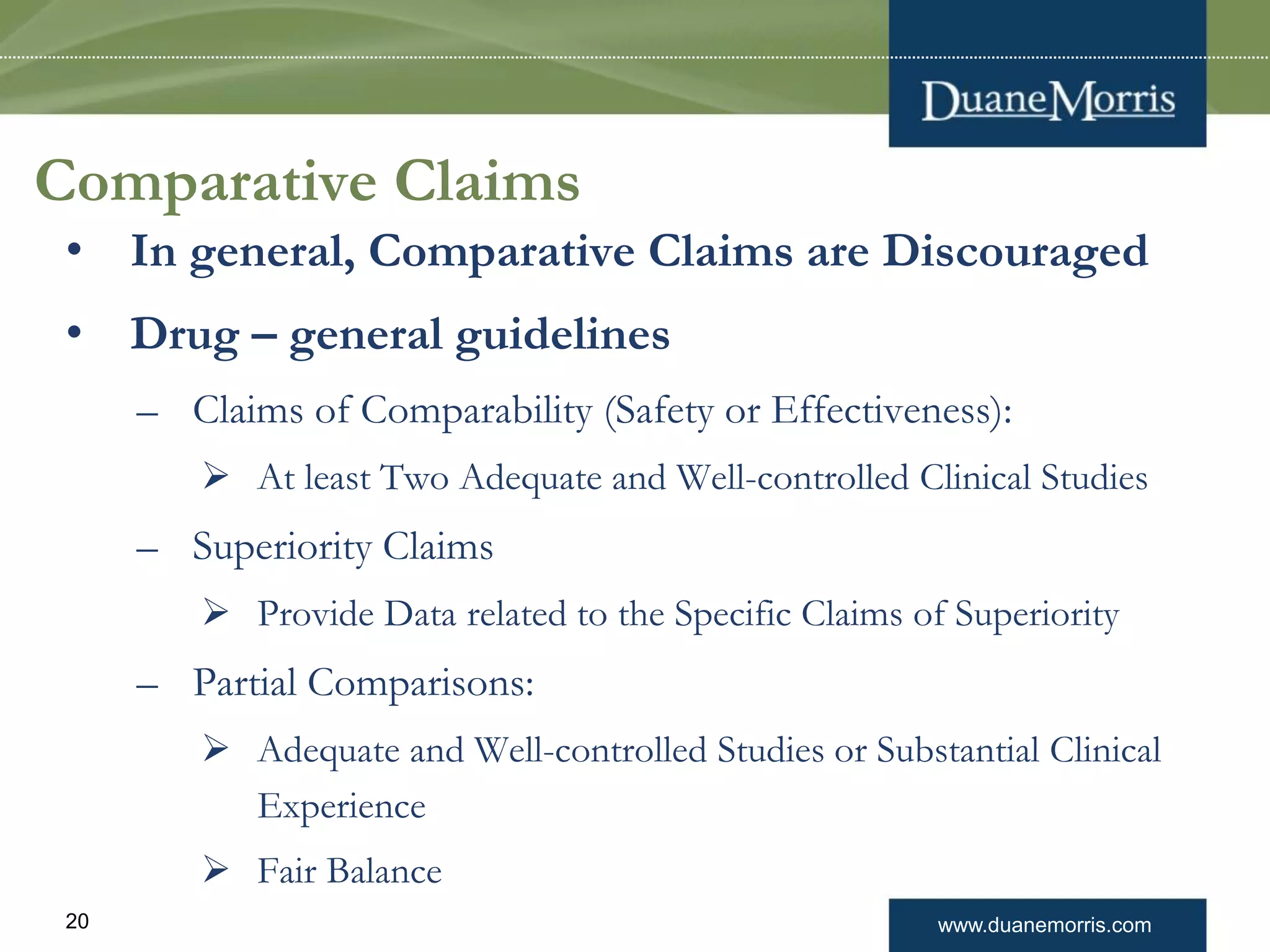 DuaneMorris

Comparative Claims

• In general, Comparative Claims are Discouraged

• Drug – general guidelines

– Claims of Comparability (Safety or Effectiveness):

➢ At least Two Adequate and Well-controlled Clinical Studies

– Superiority Claims

➢ Provide Data related to the Specific Claims of Superiority

– Partial Comparisons:

➢ Adequate and Well-controlled Studies or Substantial Clinical Experience

➢ Fair Balance

20

www.duanemorris.com